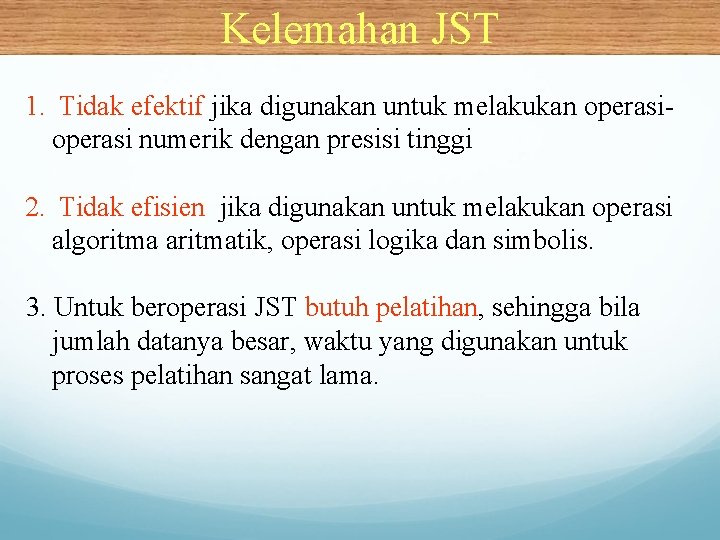 Kelemahan JST

1. Tidak efektif jika digunakan untuk melakukan operasi-operasi numerik dengan presisi tinggi

2. Tidak efisien jika digunakan untuk melakukan operasi algoritma aritmatik, operasi logika dan simbolis.

3. Untuk beroperasi JST butuh pelatihan, sehingga bila jumlah datanya besar, waktu yang digunakan untuk proses pelatihan sangat lama.